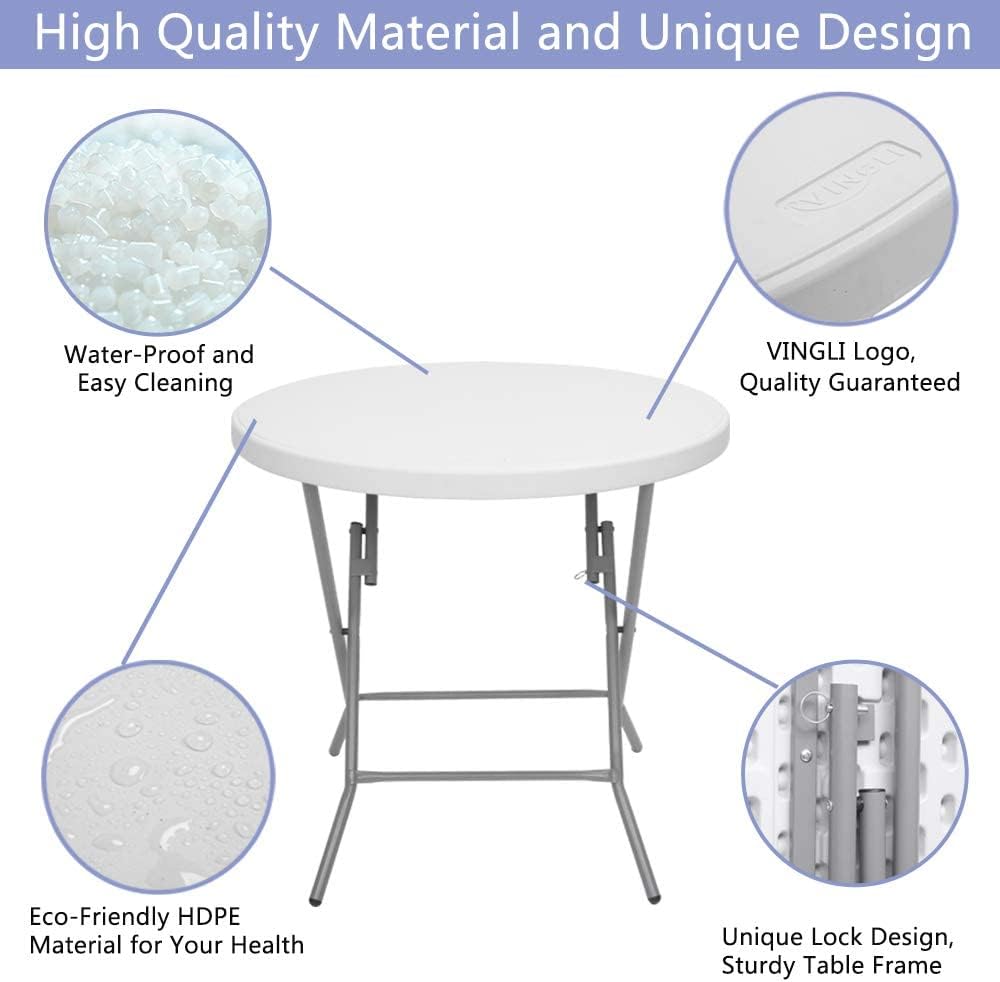 High Quality Material and Unique Design

VINGLI

Water-Proof and Easy Cleaning

VINGLI Logo, Quality Guaranteed

Eco-Friendly HDPE Material for Your Health

Unique Lock Design, Sturdy Table Frame